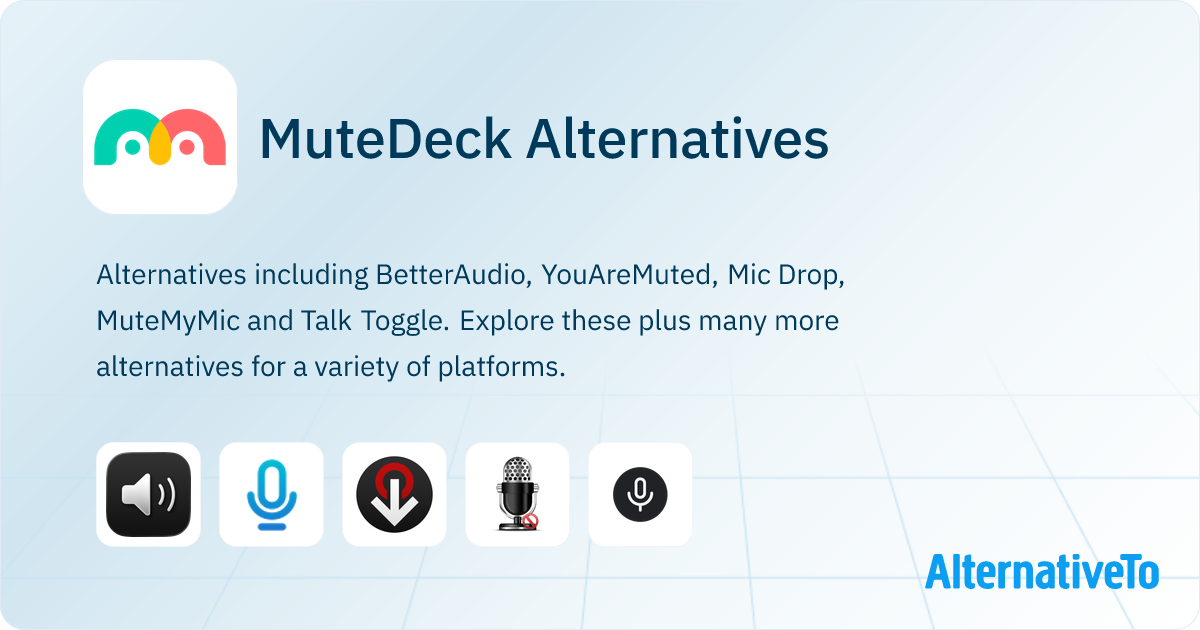 MuteDeck Alternatives

Alternatives including BetterAudio, YouAreMuted, Mic Drop, MuteMyMic and Talk Toggle. Explore these plus many more alternatives for a variety of platforms.

AlternativeTo